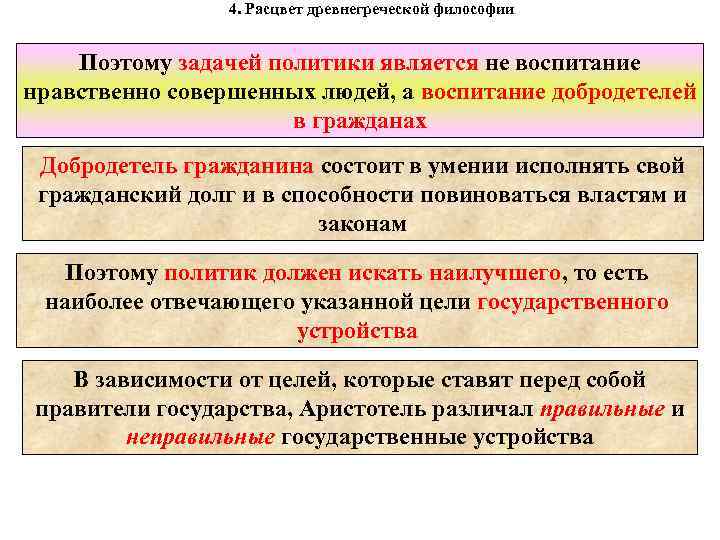 4. Расцвет древнегреческой философии

Поэтому задачей политики является не воспитание нравственно совершенных людей, а воспитание добродетелей в гражданах

Добродетель гражданина состоит в умении исполнять свой гражданский долг и в способности повиноваться властям и законам

Поэтому политик должен искать наилучшего, то есть наиболее отвечающего указанной цели государственного устройства

В зависимости от целей, которые ставят перед собой правители государства, Аристотель различал правильные и неправильные государственные устройства